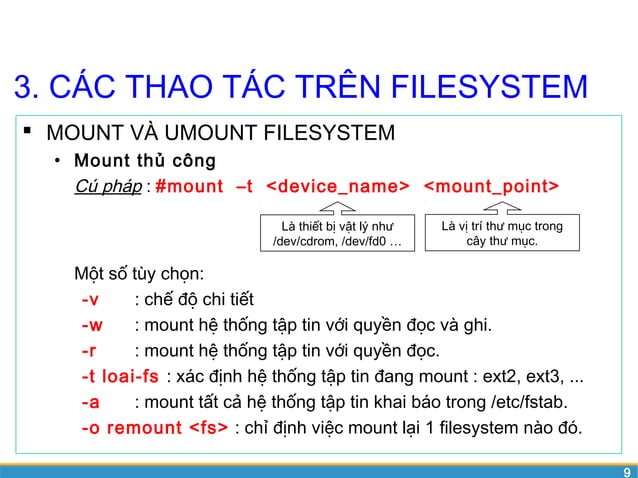 3. CÁC THAO TÁC TRÊN FILESYSTEM

▪ MOUNT VÀ UMOUNT FILESYSTEM

• Mount thủ công

Cú pháp : #mount –t <device_name> <mount_point>

Là thiết bị vật lý như /dev/cdrom, /dev/fd0 …

Là vị trí thư mục trong cây thư mục.

Một số tùy chọn:

-v : chế độ chi tiết

-w : mount hệ thống tập tin với quyền đọc và ghi.

-r : mount hệ thống tập tin với quyền đọc.

-t loai-fs : xác định hệ thống tập tin đang mount : ext2, ext3, ...

-a : mount tất cả hệ thống tập tin khai báo trong /etc/fstab.

-o remount <fs> : chỉ định việc mount lại 1 filesystem nào đó.

9